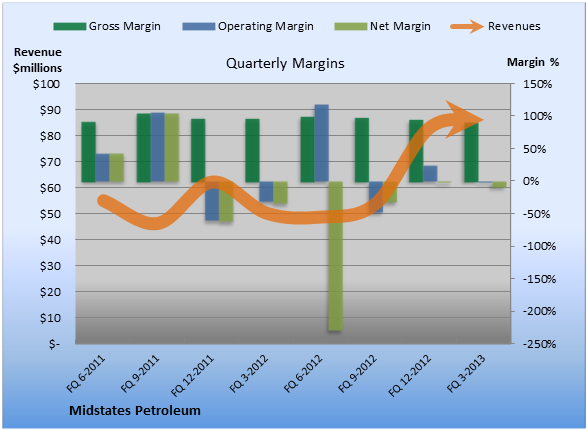 Gross Margin
Operating Margin
Net Margin
Revenues

Revenue $millions

Quarterly Margins

Margin %

$100
$90
$80
$70
$60
$50
$40
$30
$20
$10
$-

150%
100%
50%
0%
-50%
-100%
-150%
-200%
-250%

FQ 6-2011
FQ 9-2011
FQ 12-2011
FQ 3-2012
FQ 6-2012
FQ 9-2012
FQ 12-2012
FQ 3-2013

Midstates Petroleum